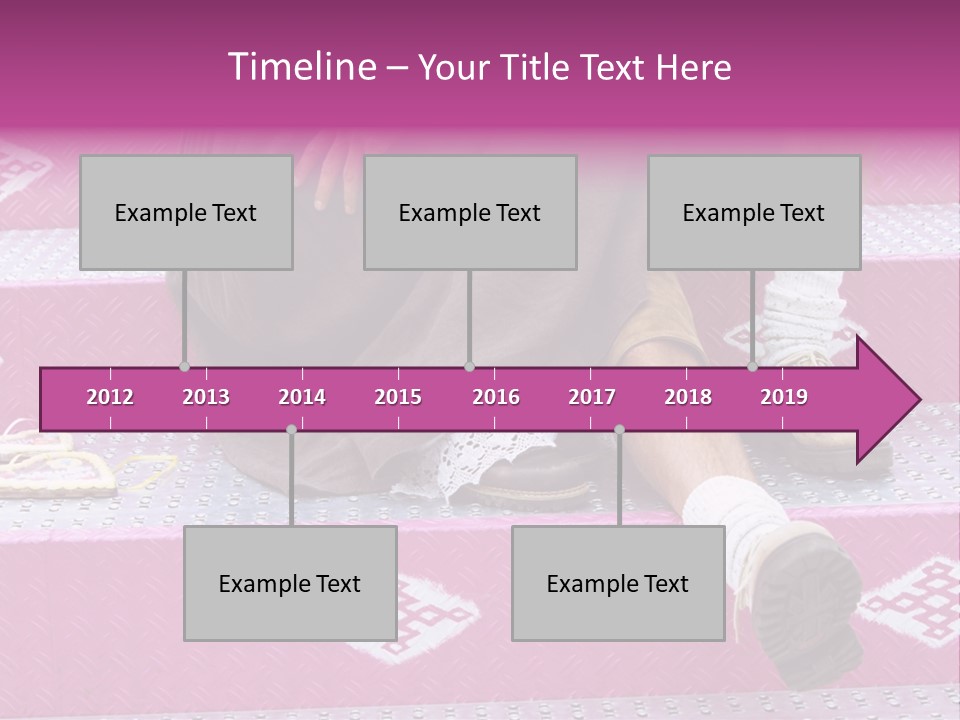 Timeline – Your Title Text Here

Example Text

Example Text

Example Text

2012 2013 2014 2015 2016 2017 2018 2019

Example Text

Example Text